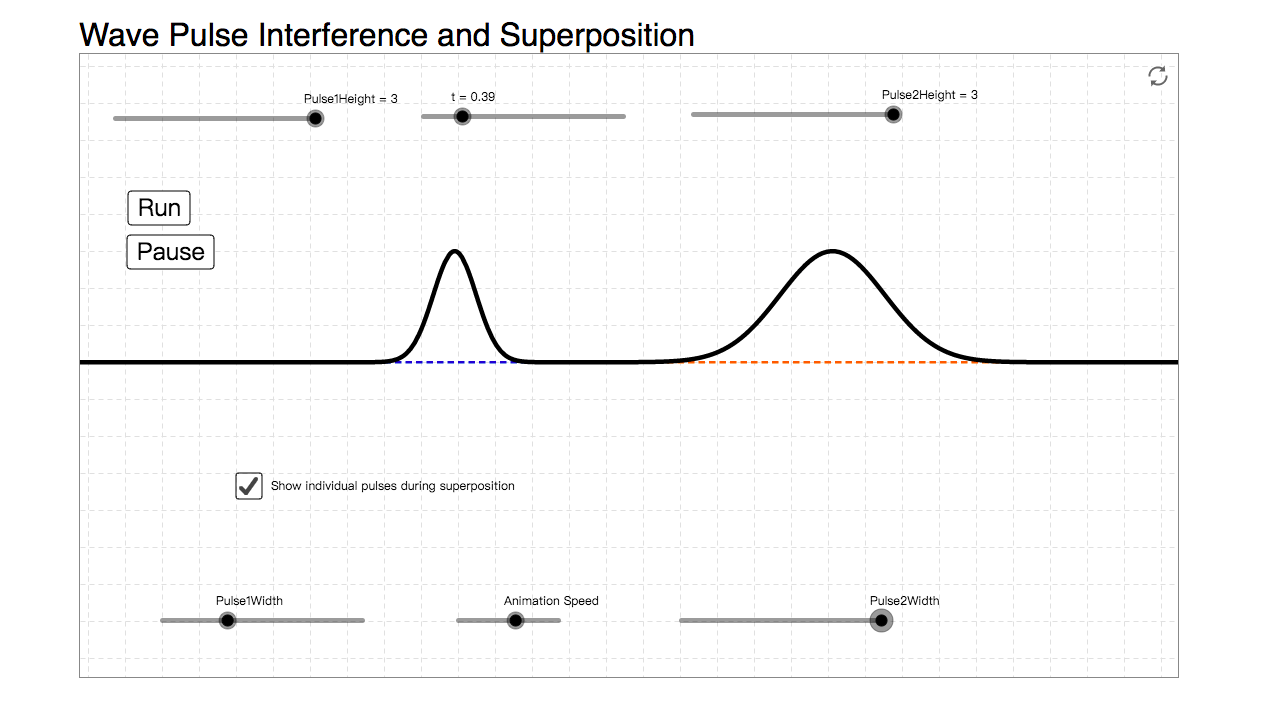 Wave Pulse Interference and Superposition

Pulse1Height = 3

t = 0.39

Pulse2Height = 3

Run

Pause

Show individual pulses during superposition

Pulse1Width

Animation Speed

Pulse2Width